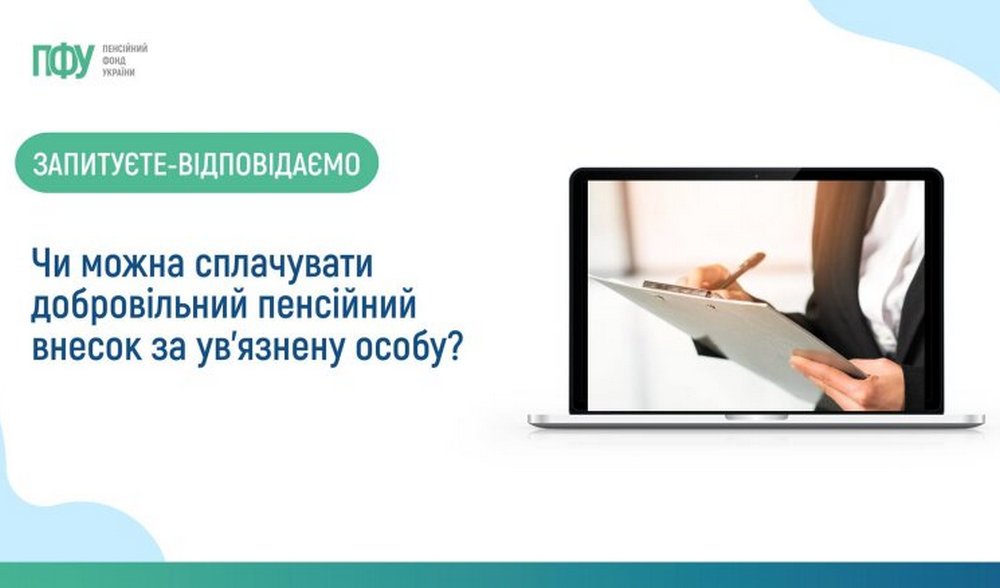 ПФУ ПЕНСІЙНИЙ ФОНД УКРАЇНИ

ЗАПИТУЄТЕ-ВІДПОВІДАЄМО

Чи можна сплачувати добровільний пенсійний внесок за ув'язнену особу?